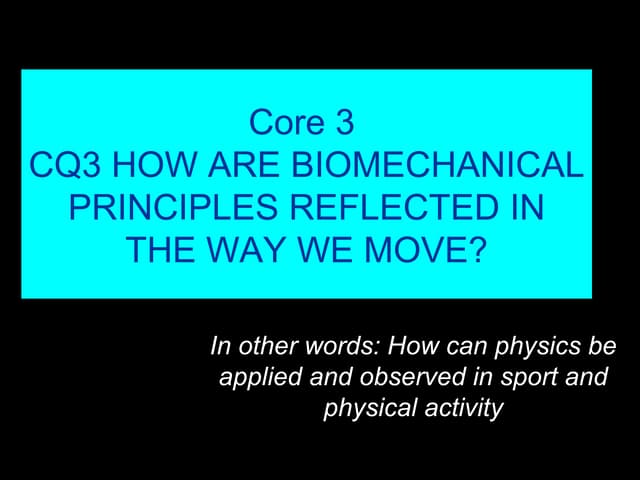 Core 3
CQ3 HOW ARE BIOMECHANICAL PRINCIPLES REFLECTED IN THE WAY WE MOVE?

In other words: How can physics be applied and observed in sport and physical activity